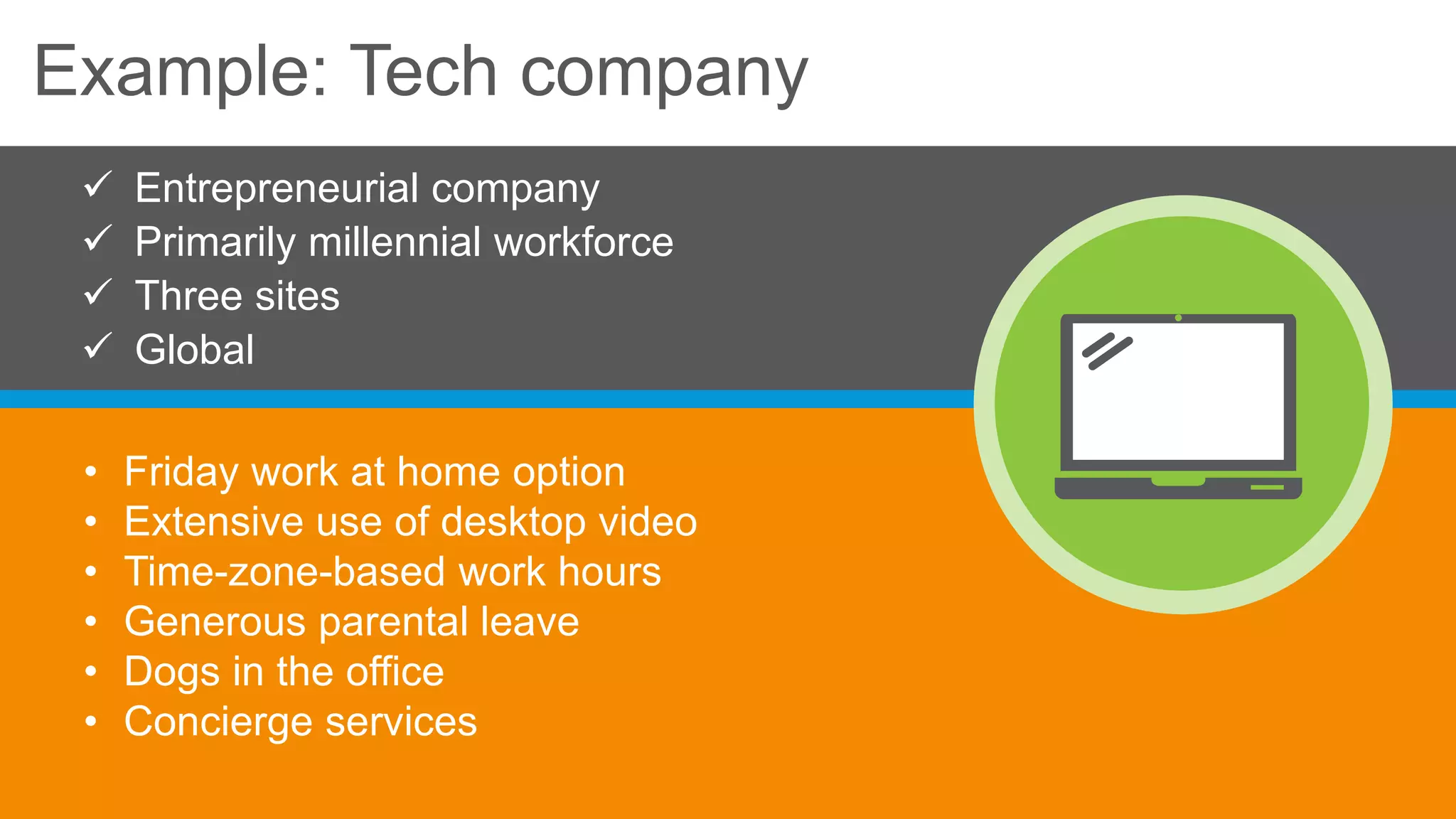 Example: Tech company

✓ Entrepreneurial company
✓ Primarily millennial workforce
✓ Three sites
✓ Global

• Friday work at home option
• Extensive use of desktop video
• Time-zone-based work hours
• Generous parental leave
• Dogs in the office
• Concierge services